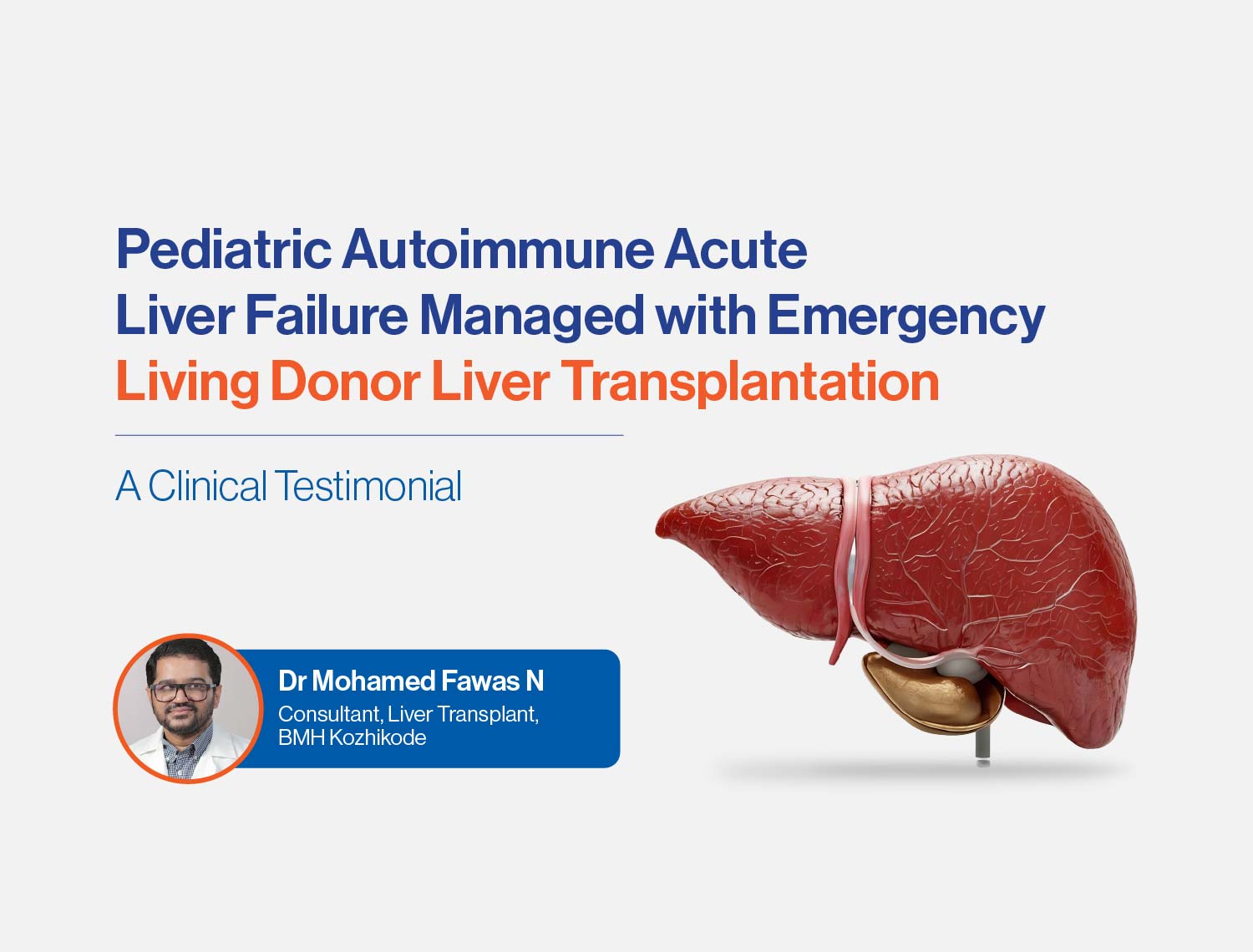 Pediatric Autoimmune Acute Liver Failure Managed with Emergency Living Donor Liver Transplantation

A Clinical Testimonial

Dr Mohamed Fawas N
Consultant, Liver Transplant, BMH Kozhikode